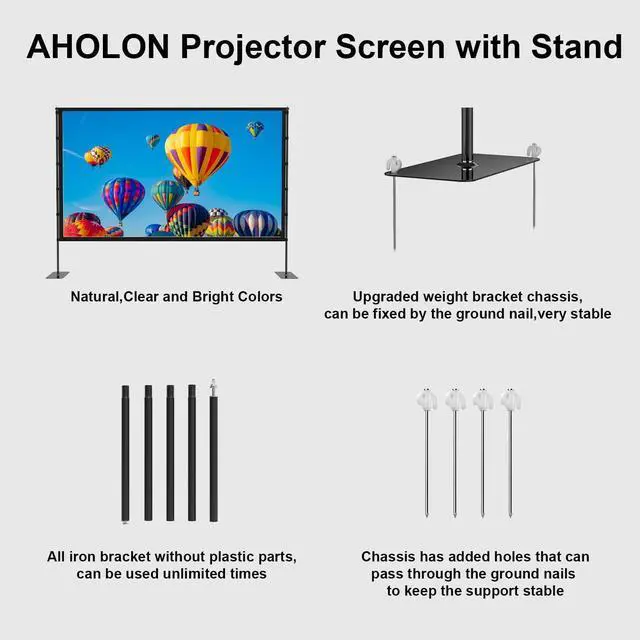 AHOLON Projector Screen with Stand

Natural,Clear and Bright Colors

Upgraded weight bracket chassis, can be fixed by the ground nail,very stable

All iron bracket without plastic parts, can be used unlimited times

Chassis has added holes that can pass through the ground nails to keep the support stable